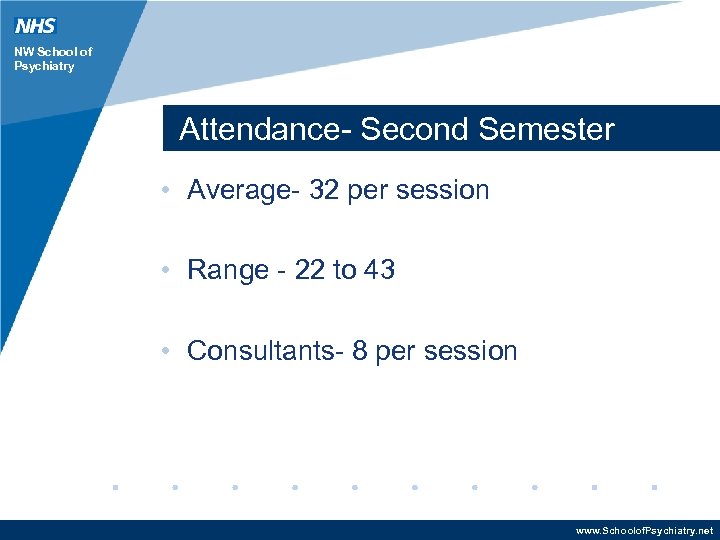 NHS

NW School of Psychiatry

Attendance- Second Semester

• Average- 32 per session

• Range - 22 to 43

• Consultants- 8 per session

www.SchoolofPsychiatry.net